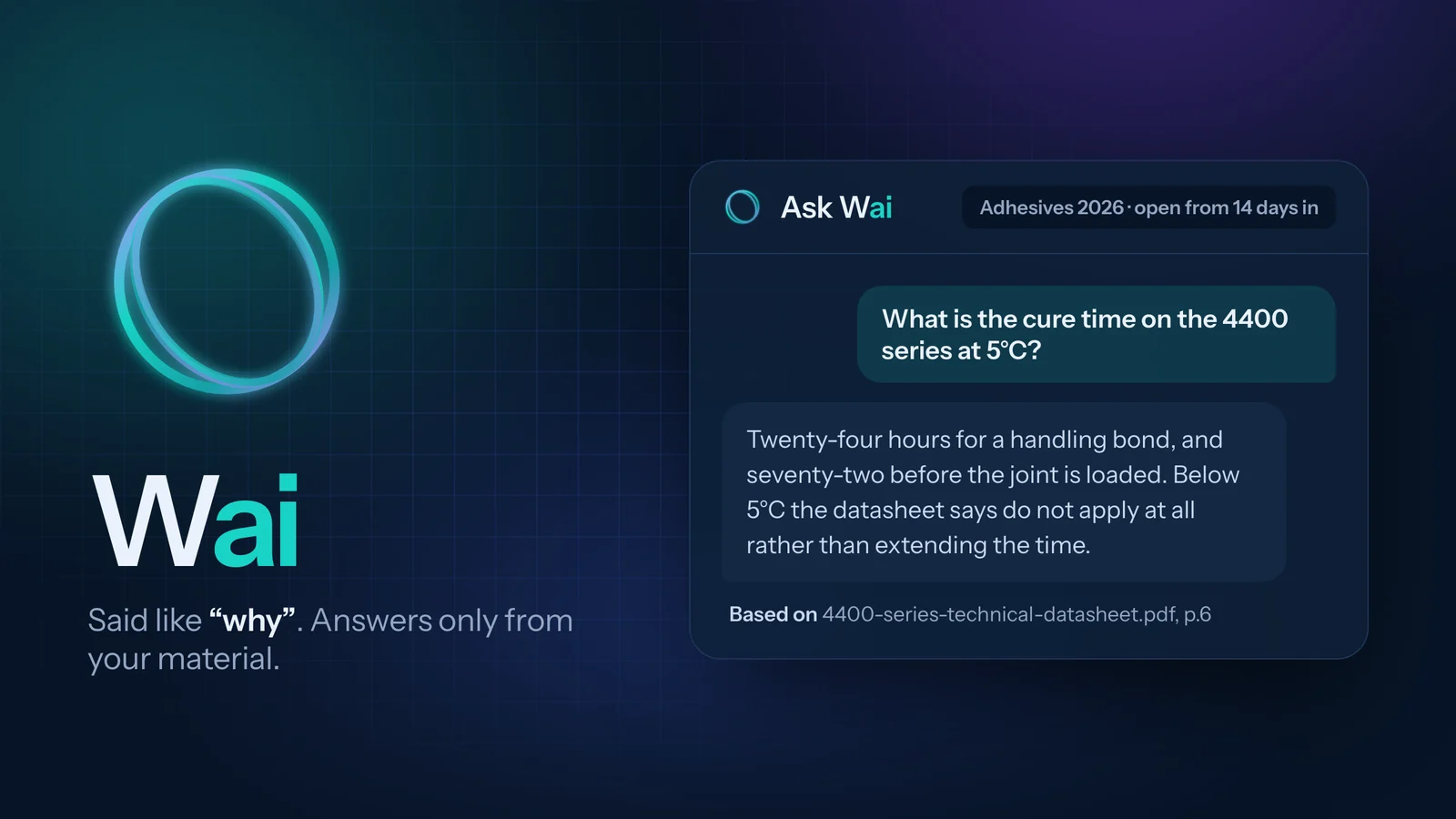 Wai

Said like “why”. Answers only from your material.

Ask Wai

Adhesives 2026 · open from 14 days in

What is the cure time on the 4400 series at 5°C?

Twenty-four hours for a handling bond, and seventy-two before the joint is loaded. Below 5°C the datasheet says do not apply at all rather than extending the time.

Based on 4400-series-technical-datasheet.pdf, p.6